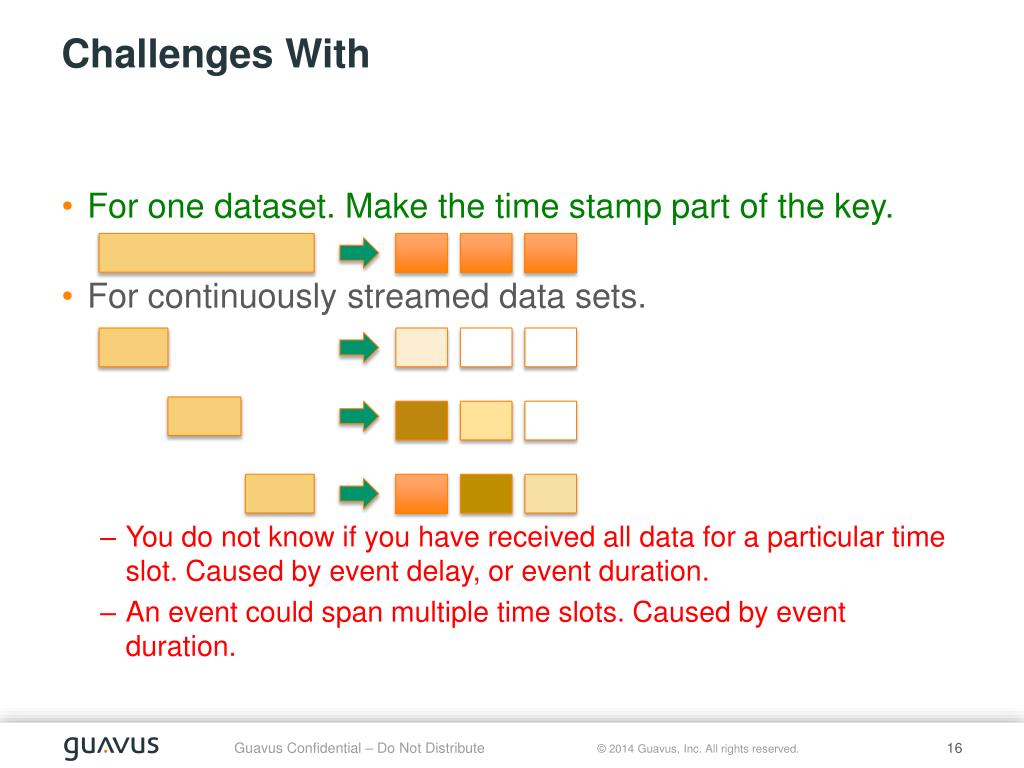 Challenges With

• For one dataset. Make the time stamp part of the key.

• For continuously streamed data sets.

– You do not know if you have received all data for a particular time slot. Caused by event delay, or event duration.

– An event could span multiple time slots. Caused by event duration.

guavus

Guavus Confidential – Do Not Distribute

© 2014 Guavus, Inc. All rights reserved.

16